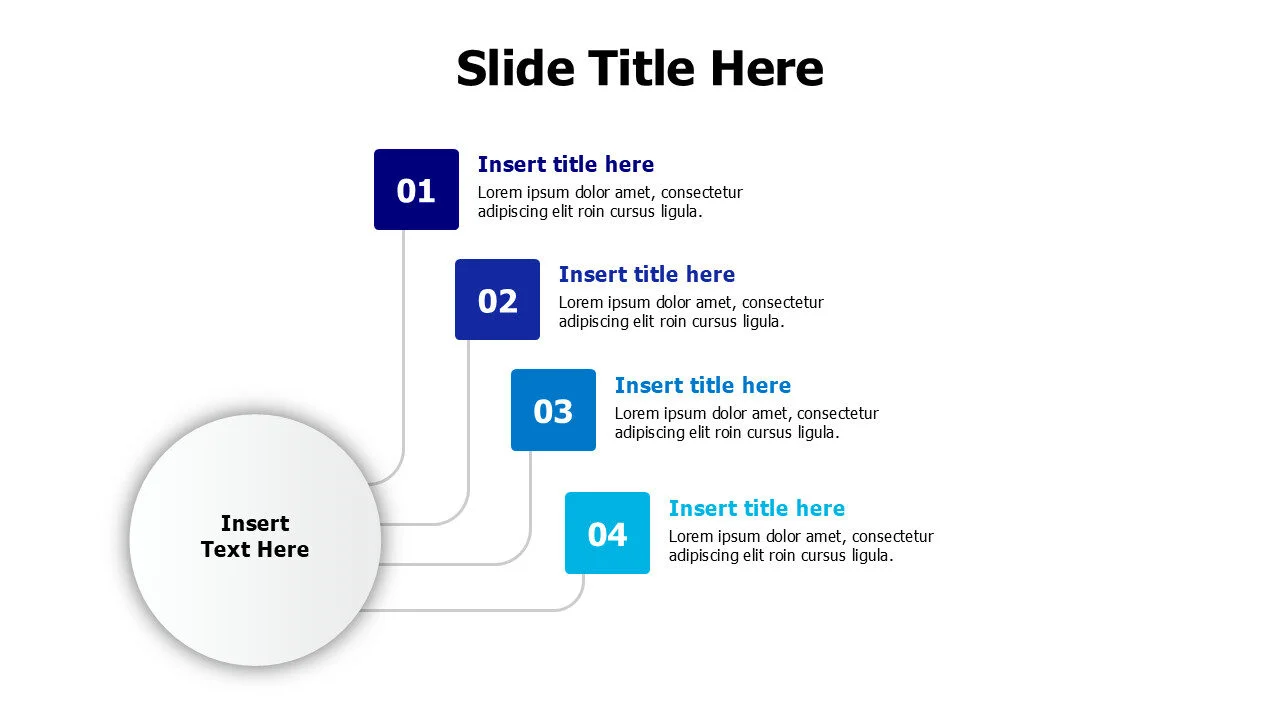 Slide Title Here

01

Insert title here

Lorem ipsum dolor amet, consectetur adipiscing elit roin cursus ligula.

02

Insert title here

Lorem ipsum dolor amet, consectetur adipiscing elit roin cursus ligula.

03

Insert title here

Lorem ipsum dolor amet, consectetur adipiscing elit roin cursus ligula.

04

Insert title here

Lorem ipsum dolor amet, consectetur adipiscing elit roin cursus ligula.

Insert Text Here